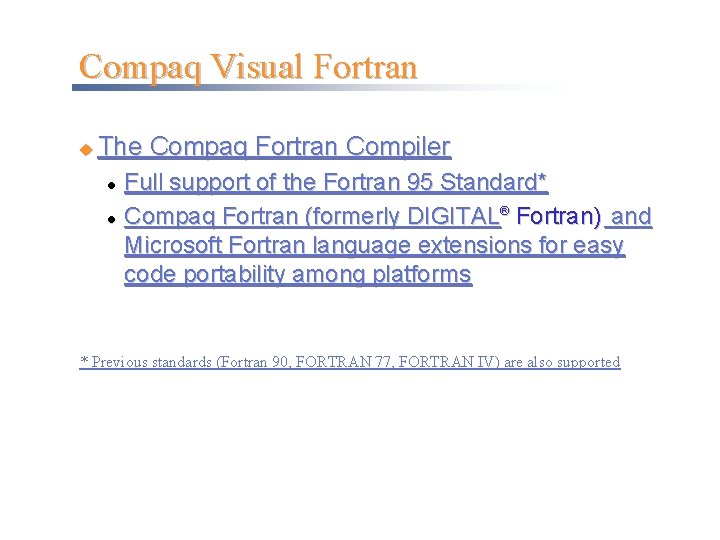 Compaq Visual Fortran

The Compaq Fortran Compiler

Full support of the Fortran 95 Standard*

Compaq Fortran (formerly DIGITAL® Fortran) and Microsoft Fortran language extensions for easy code portability among platforms

* Previous standards (Fortran 90, FORTRAN 77, FORTRAN IV) are also supported